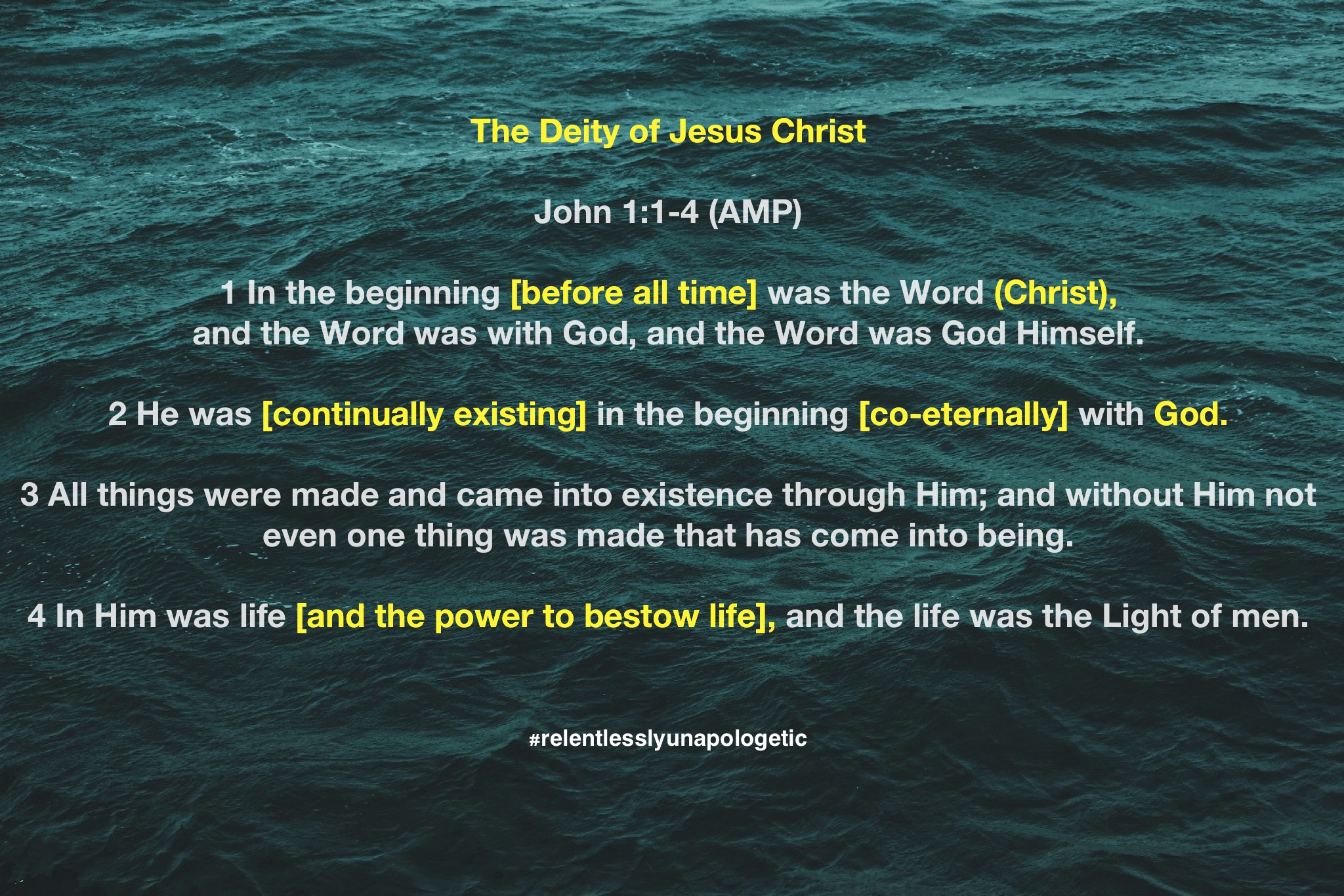 The Deity of Jesus Christ

John 1:1-4 (AMP)

1 In the beginning [before all time] was the Word (Christ), and the Word was with God, and the Word was God Himself.

2 He was [continually existing] in the beginning [co-eternally] with God.

3 All things were made and came into existence through Him; and without Him not even one thing was made that has come into being.

4 In Him was life [and the power to bestow life], and the life was the Light of men.

#relentlesslyunapologetic